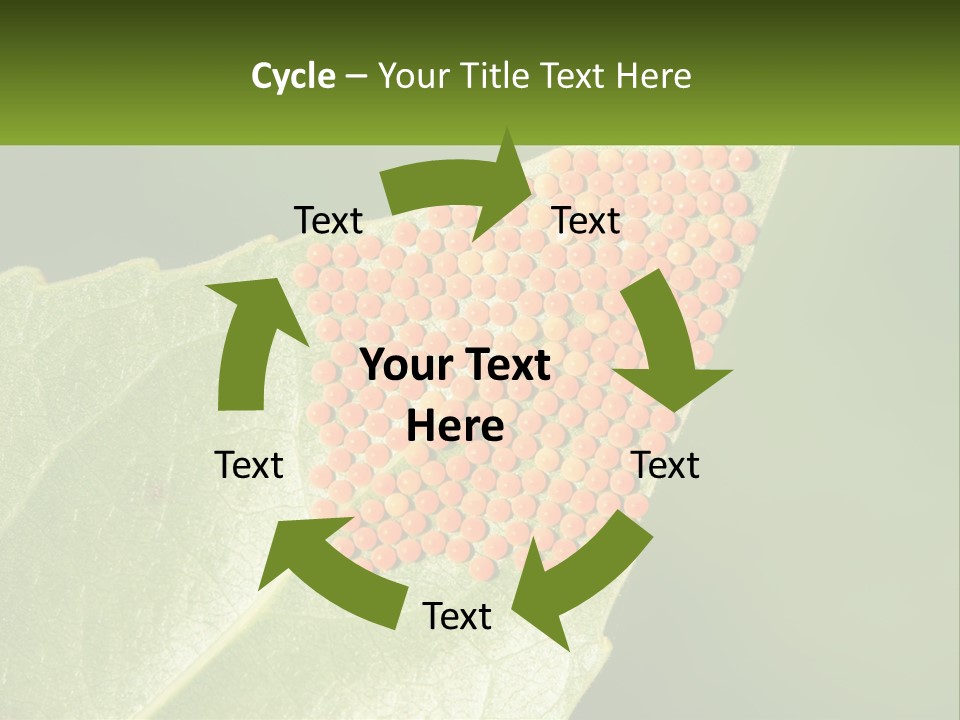 Cycle – Your Title Text Here

Text

Text

Your Text Here

Text

Text

Text